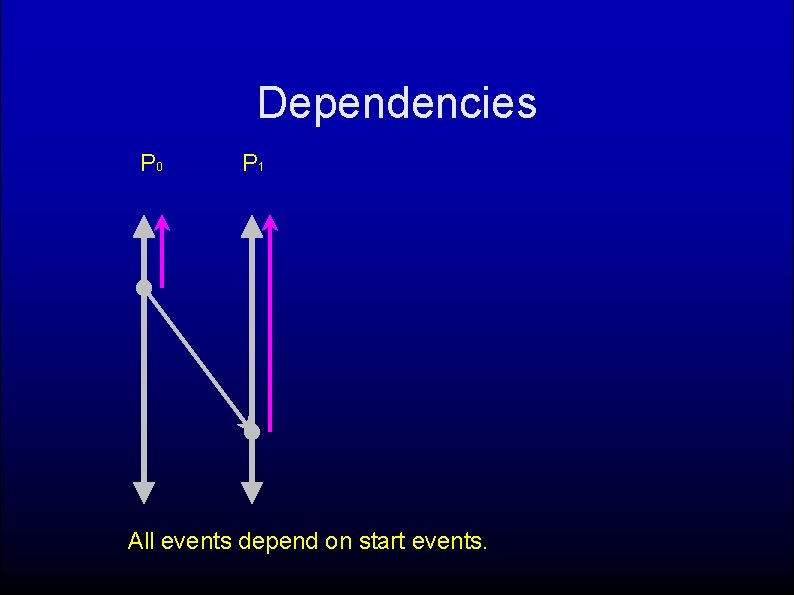 Dependencies

$P_0$ $P_1$

All events depend on start events.